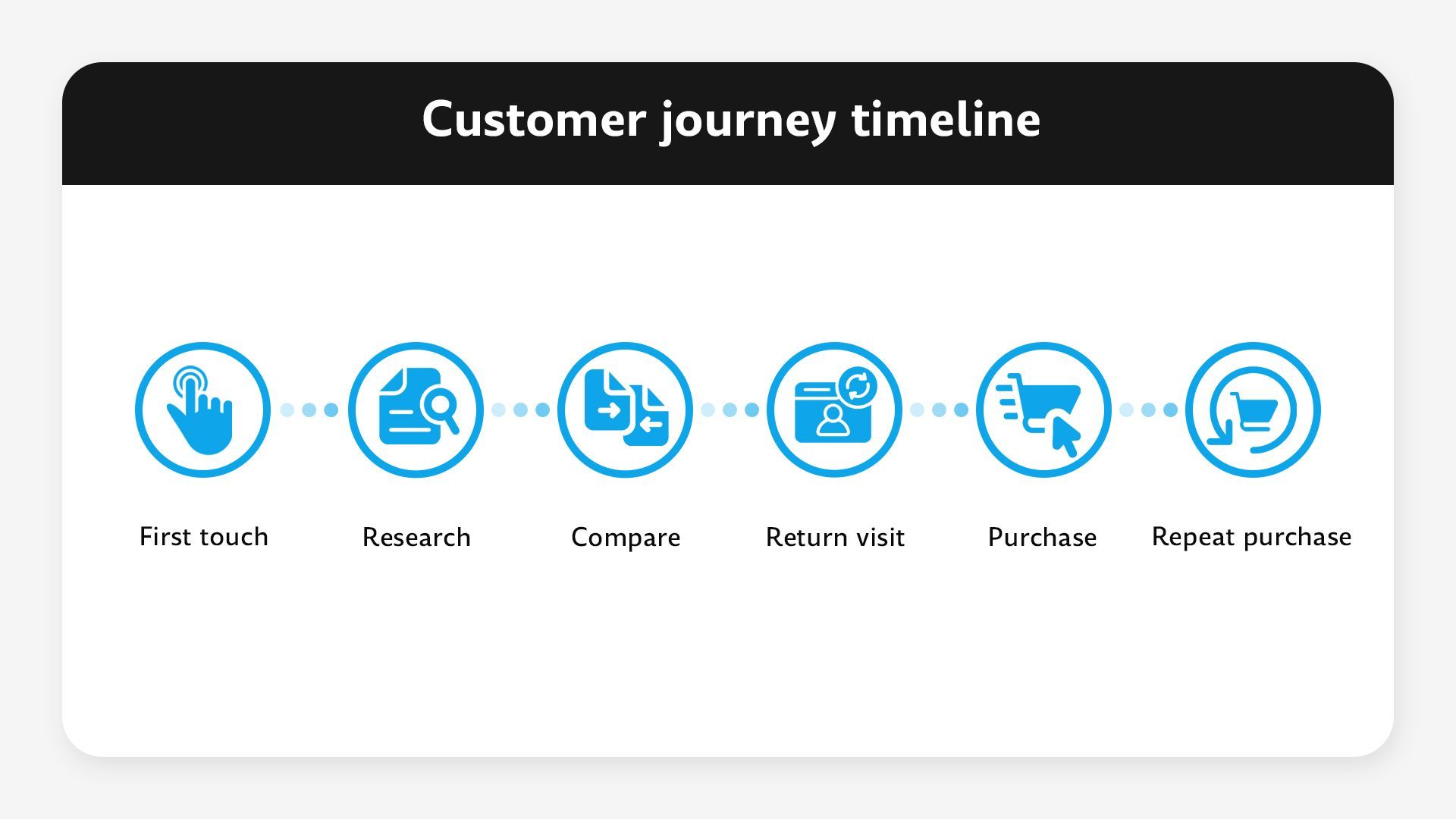 Customer journey timeline

First touch

Research

Compare

Return visit

Purchase

Repeat purchase